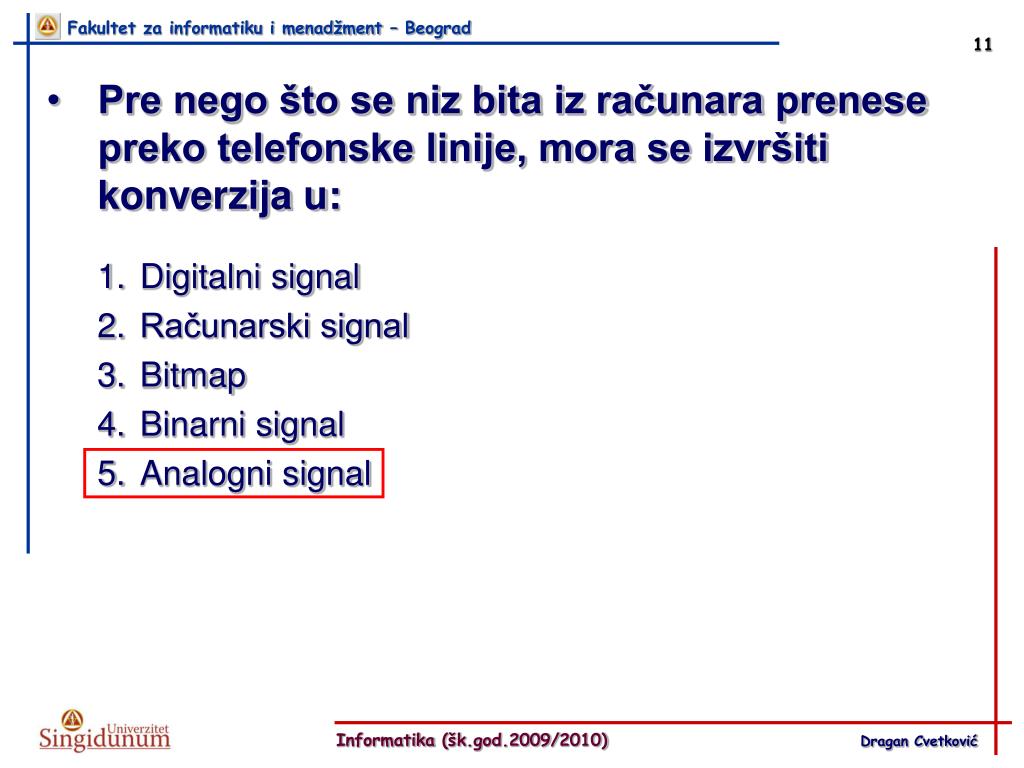 Fakultet za informatiku i menadžment – Beograd

11

• Pre nego što se niz bita iz računara prenese preko telefonske linije, mora se izvršiti konverzija u:

1. Digitalni signal
2. Računarski signal
3. Bitmap
4. Binarni signal
5. Analogni signal

Univerzitet Singidunum

Informatika (šk.god.2009/2010)

Dragan Cvetković